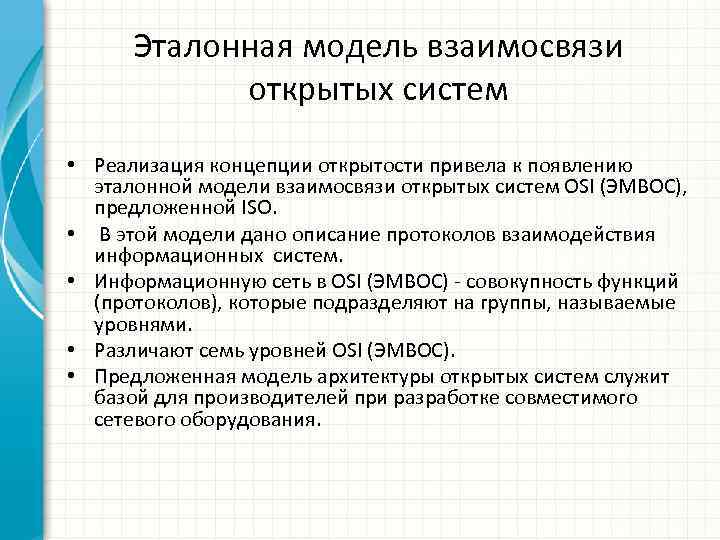 Эталонная модель взаимосвязи открытых систем

• Реализация концепции открытости привела к появлению эталонной модели взаимосвязи открытых систем OSI (ЭМВОС), предложенной ISO.
• В этой модели дано описание протоколов взаимодействия информационных систем.
• Информационную сеть в OSI (ЭМВОС) - совокупность функций (протоколов), которые подразделяют на группы, называемые уровнями.
• Различают семь уровней OSI (ЭМВОС).
• Предложенная модель архитектуры открытых систем служит базой для производителей при разработке совместимого сетевого оборудования.